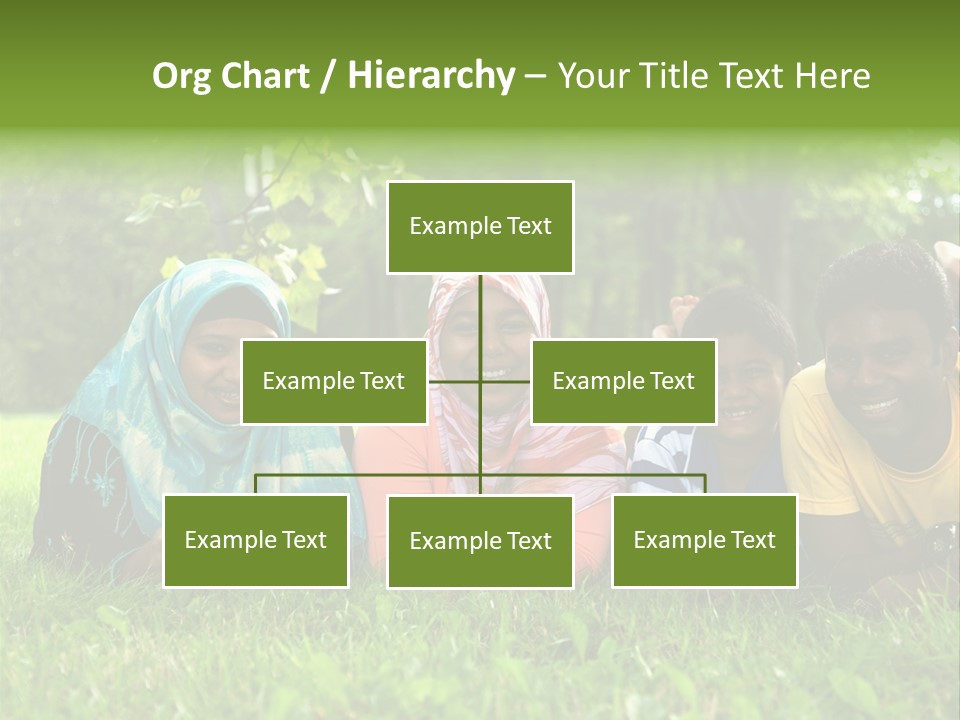 Org Chart / Hierarchy – Your Title Text Here

Example Text

Example Text

Example Text

Example Text

Example Text

Example Text